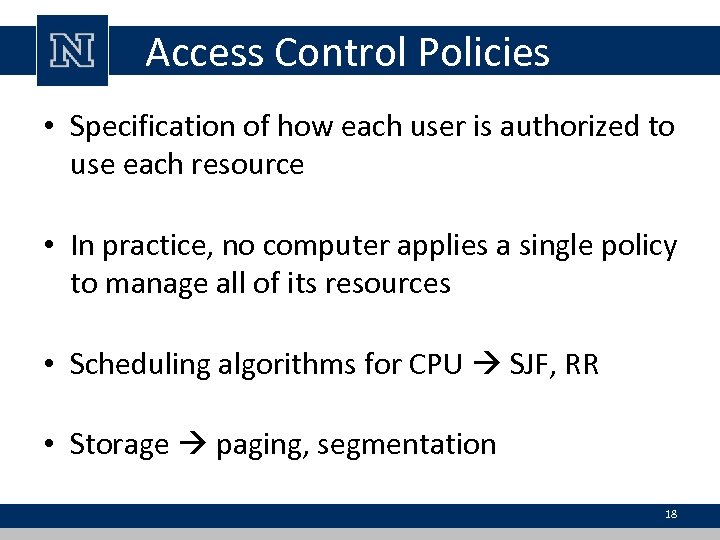 N Access Control Policies

• Specification of how each user is authorized to use each resource

• In practice, no computer applies a single policy to manage all of its resources

• Scheduling algorithms for CPU → SJF, RR

• Storage → paging, segmentation

18